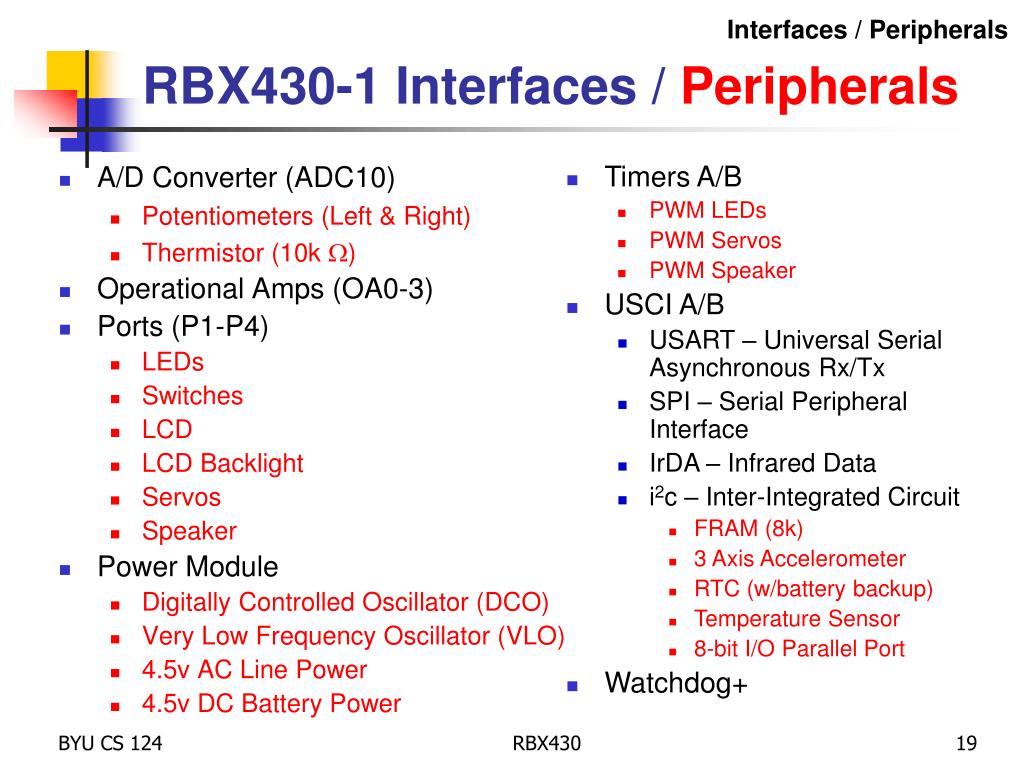 Interfaces / Peripherals

RBX430-1 Interfaces / Peripherals

- A/D Converter (ADC10)
  - Potentiometers (Left & Right)
  - Thermistor (10k $\Omega$)
- Operational Amps (OA0-3)
- Ports (P1-P4)
  - LEDs
  - Switches
  - LCD
  - LCD Backlight
  - Servos
  - Speaker
- Power Module
  - Digitally Controlled Oscillator (DCO)
  - Very Low Frequency Oscillator (VLO)
  - 4.5v AC Line Power
  - 4.5v DC Battery Power

- Timers A/B
  - PWM LEDs
  - PWM Servos
  - PWM Speaker
- USCI A/B
  - USART – Universal Serial Asynchronous Rx/Tx
  - SPI – Serial Peripheral Interface
  - IrDA – Infrared Data
  - i$^2$c – Inter-Integrated Circuit
    - FRAM (8k)
    - 3 Axis Accelerometer
    - RTC (w/battery backup)
    - Temperature Sensor
    - 8-bit I/O Parallel Port
- Watchdog+

BYU CS 124

RBX430

19